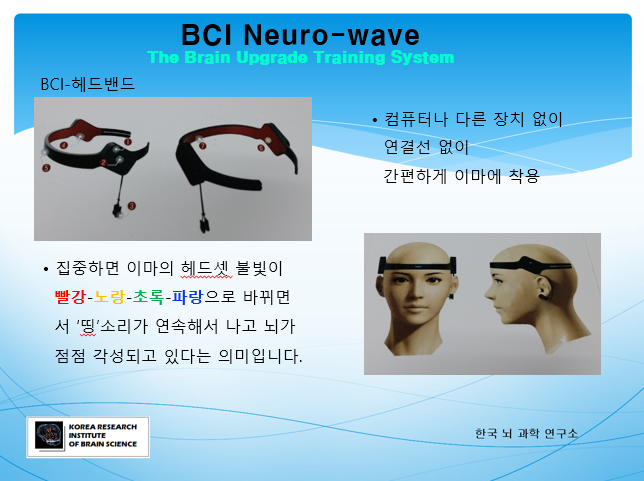 BCI Neuro-wave
The Brain Upgrade Training System

BCI-헤드밴드

4 1
5 2
3

7 6

• 컴퓨터나 다른 장치 없이 연결선 없이 간편하게 이마에 착용

• 집중하면 이마의 헤드셋 불빛이 빨강-노랑-초록-파랑으로 바뀌면서 '띵'소리가 연속해서 나고 뇌가 점점 각성되고 있다는 의미입니다.

KOREA RESEARCH INSTITUTE OF BRAIN SCIENCE

한국 뇌 과학 연구소